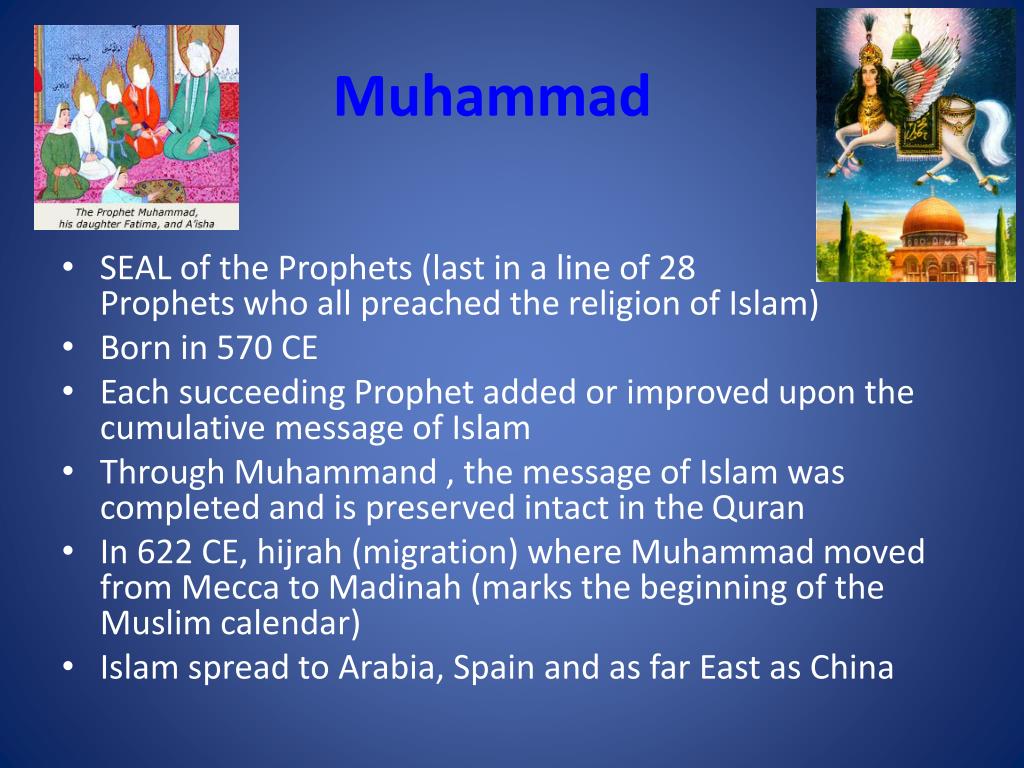 The Prophet Muhammad, his daughter Fatima, and A'isha

Muhammad

• SEAL of the Prophets (last in a line of 28 Prophets who all preached the religion of Islam)
• Born in 570 CE
• Each succeeding Prophet added or improved upon the cumulative message of Islam
• Through Muhammand , the message of Islam was completed and is preserved intact in the Quran
• In 622 CE, hijrah (migration) where Muhammad moved from Mecca to Madinah (marks the beginning of the Muslim calendar)
• Islam spread to Arabia, Spain and as far East as China